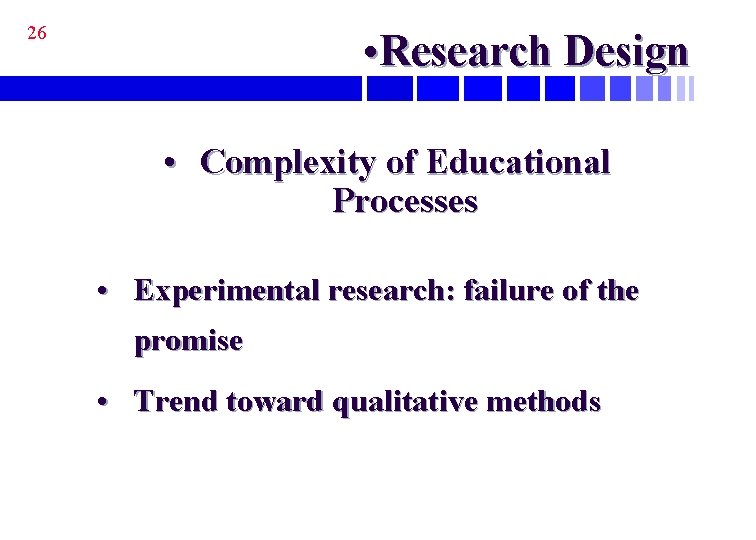 26

•Research Design

• Complexity of Educational Processes

• Experimental research: failure of the promise

• Trend toward qualitative methods